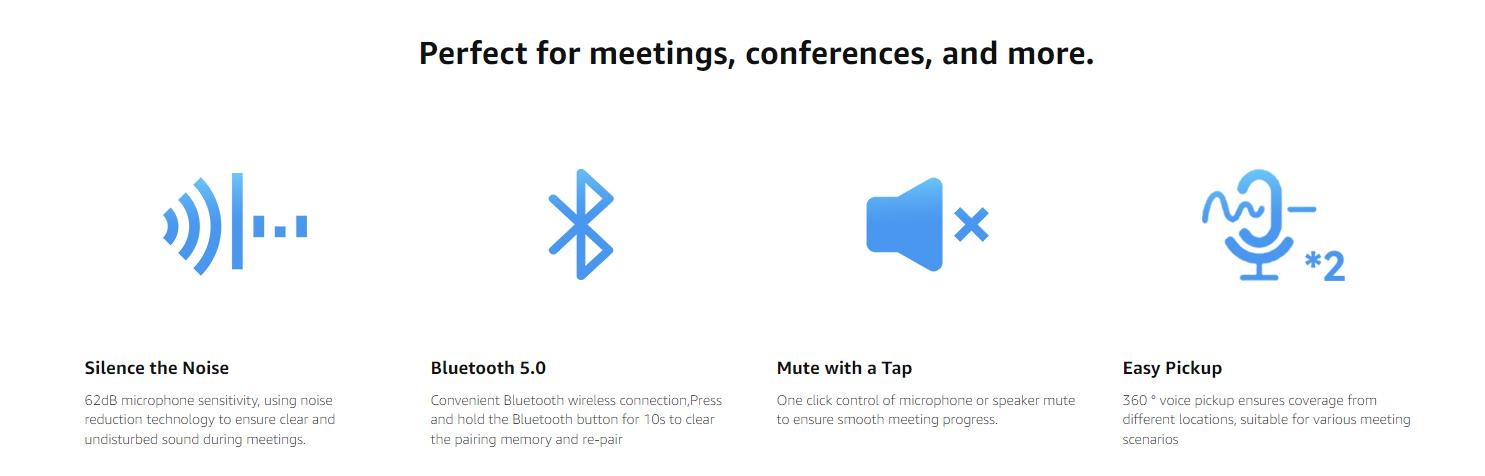 Perfect for meetings, conferences, and more.

*2

Silence the Noise

62dB microphone sensitivity, using noise reduction technology to ensure clear and undisturbed sound during meetings.

Bluetooth 5.0

Convenient Bluetooth wireless connection,Press and hold the Bluetooth button for 10s to clear the pairing memory and re-pair

Mute with a Tap

One click control of microphone or speaker mute to ensure smooth meeting progress.

Easy Pickup

360 ° voice pickup ensures coverage from different locations, suitable for various meeting scenarios